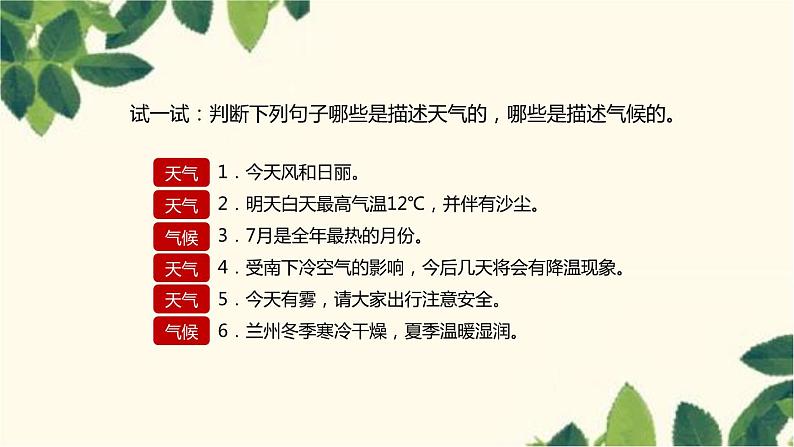 试一试：判断下列句子哪些是描述天气的，哪些是描述气候的。

天气 1．今天风和日丽。
天气 2．明天白天最高气温12℃，并伴有沙尘。
气候 3．7月是全年最热的月份。
天气 4．受南下冷空气的影响，今后几天将会有降温现象。
天气 5．今天有雾，请大家出行注意安全。
气候 6．兰州冬季寒冷干燥，夏季温暖湿润。